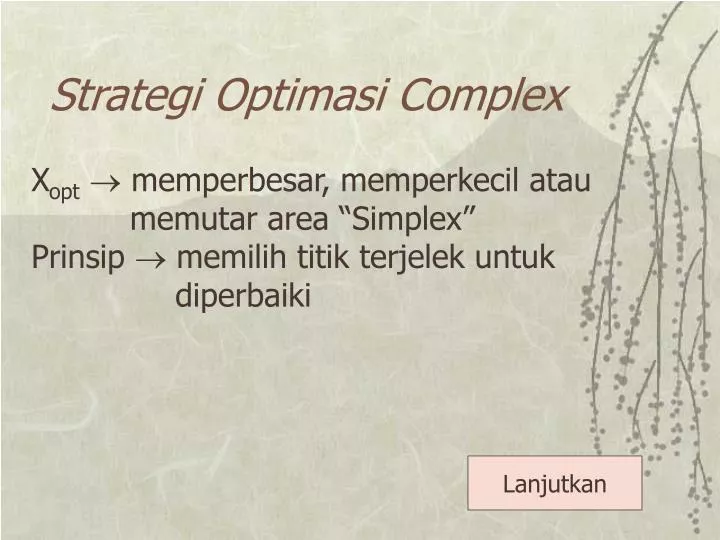 Strategi Optimasi Complex

$X_{opt} \rightarrow$ memperbesar, memperkecil atau memutar area “Simplex”
Prinsip $\rightarrow$ memilih titik terjelek untuk diperbaiki

Lanjutkan